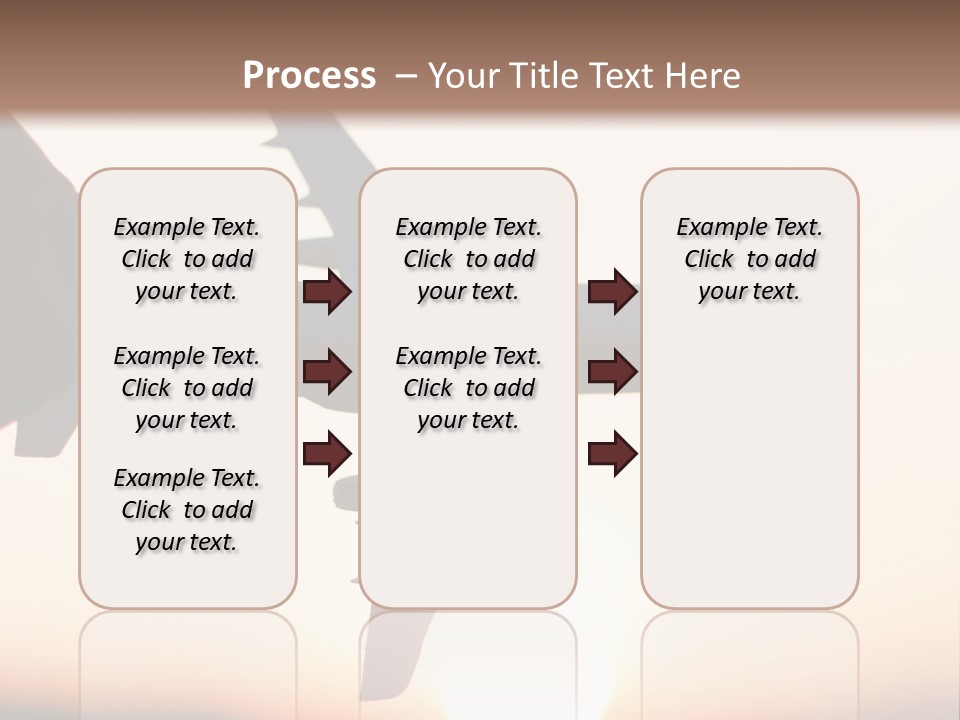 Process – Your Title Text Here

Example Text. Click to add your text.

Example Text. Click to add your text.

Example Text. Click to add your text.

Example Text. Click to add your text.

Example Text. Click to add your text.

Example Text. Click to add your text.